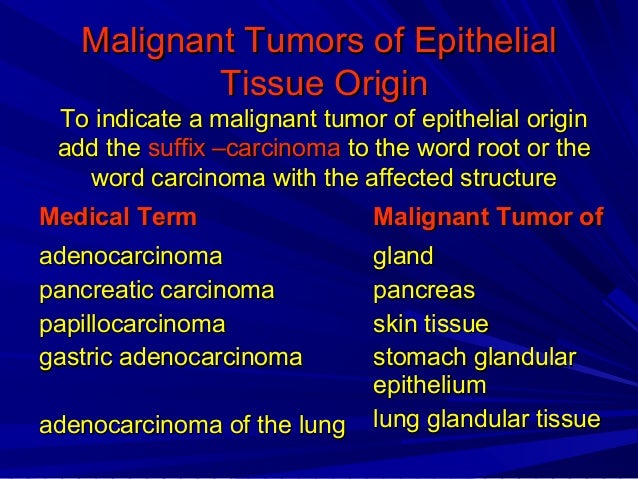 Malignant Tumors of Epithelial Tissue Origin

To indicate a malignant tumor of epithelial origin add the suffix –carcinoma to the word root or the word carcinoma with the affected structure

| Medical Term | Malignant Tumor of |
|---|---|
| adenocarcinoma | gland |
| pancreatic carcinoma | pancreas |
| papillocarcinoma | skin tissue |
| gastric adenocarcinoma | stomach glandular epithelium |
| adenocarcinoma of the lung | lung glandular tissue |